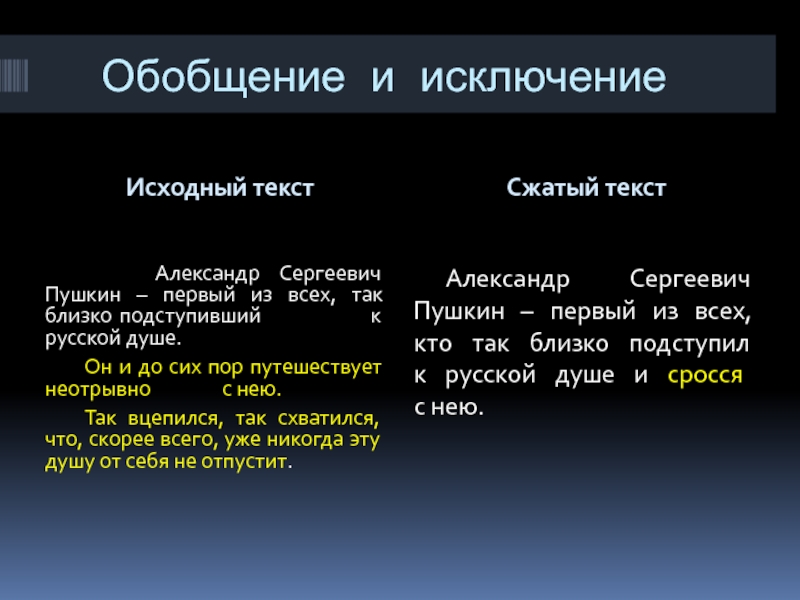 Обобщение и исключение

Исходный текст

Александр Сергеевич Пушкин – первый из всех, так близко подступивший к русской душе.

Он и до сих пор путешествует неотрывно с нею.

Так вцепился, так схватился, что, скорее всего, уже никогда эту душу от себя не отпустит.

Сжатый текст

Александр Сергеевич Пушкин – первый из всех, кто так близко подступил к русской душе и сросся с нею.